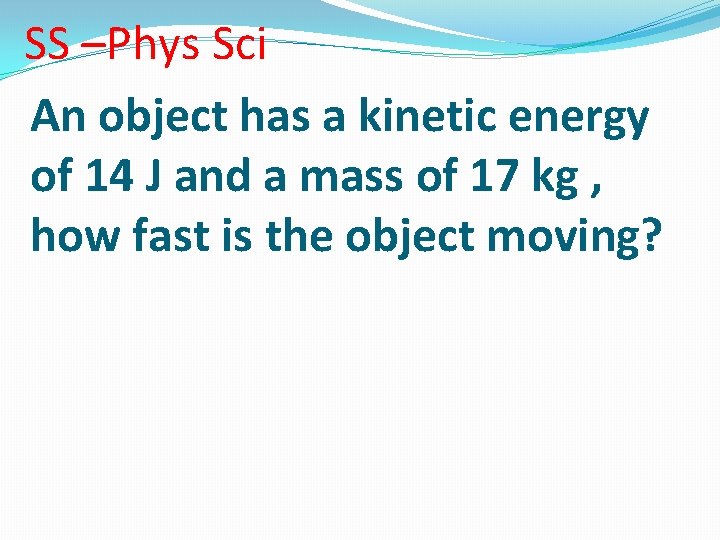 SS –Phys Sci

An object has a kinetic energy of 14 J and a mass of 17 kg , how fast is the object moving?